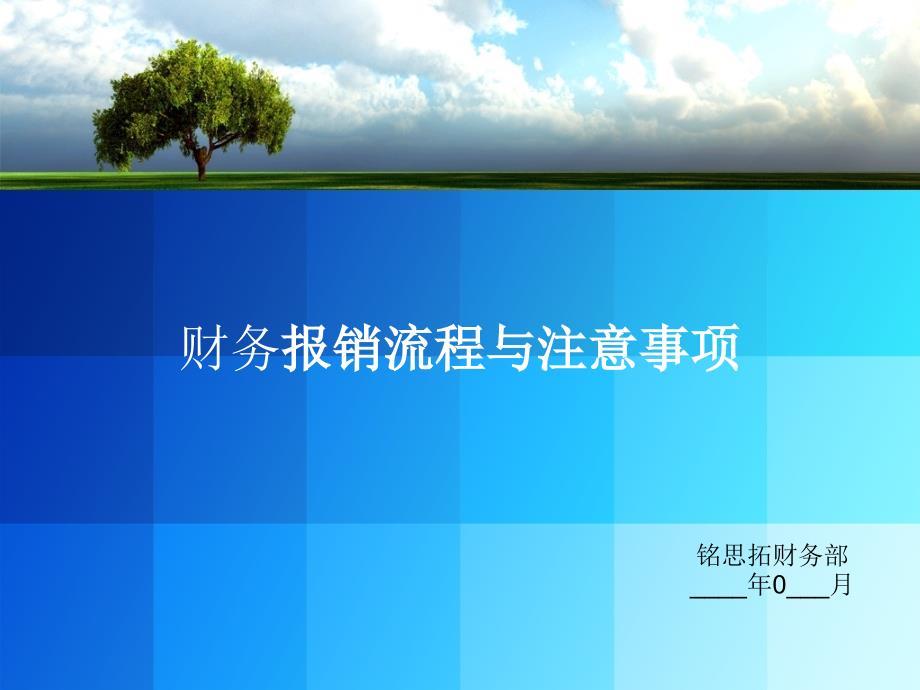 财务报销流程与注意事项

铭思拓财务部
____年0___月